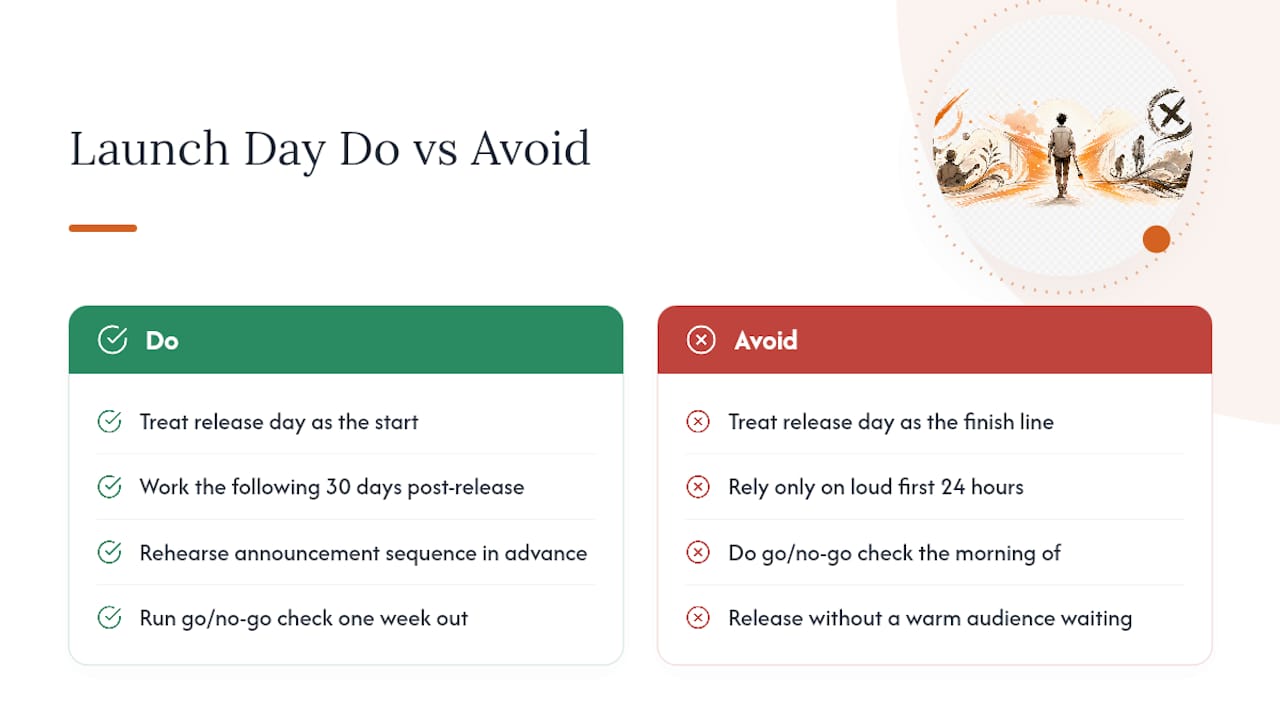 Launch Day Do vs Avoid

Do

Treat release day as the start

Work the following 30 days post-release

Rehearse announcement sequence in advance

Run go/no-go check one week out

Avoid

Treat release day as the finish line

Rely only on loud first 24 hours

Do go/no-go check the morning of

Release without a warm audience waiting